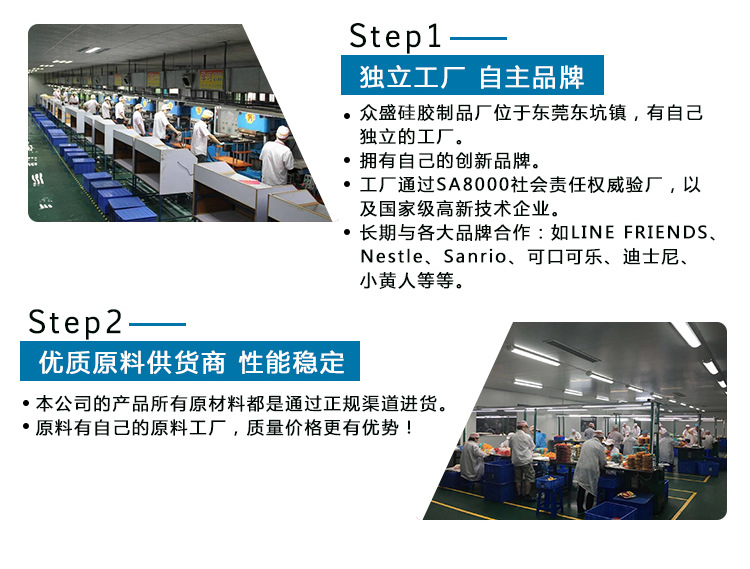 Step1

独立工厂 自主品牌

• 众盛硅胶制品厂位于东莞东坑镇，有自己独立的工厂。
• 拥有自己的创新品牌。
• 工厂通过SA8000社会责任权威验厂，以及国家级高新技术企业。
• 长期与各大品牌合作：如LINE FRIENDS、Nestle、Sanrio、可口可乐、迪士尼、小黄人等等。

Step2

优质原料供货商 性能稳定

• 本公司的产品所有原材料都是通过正规渠道进货。
• 原料有自己的原料工厂，质量价格更有优势！